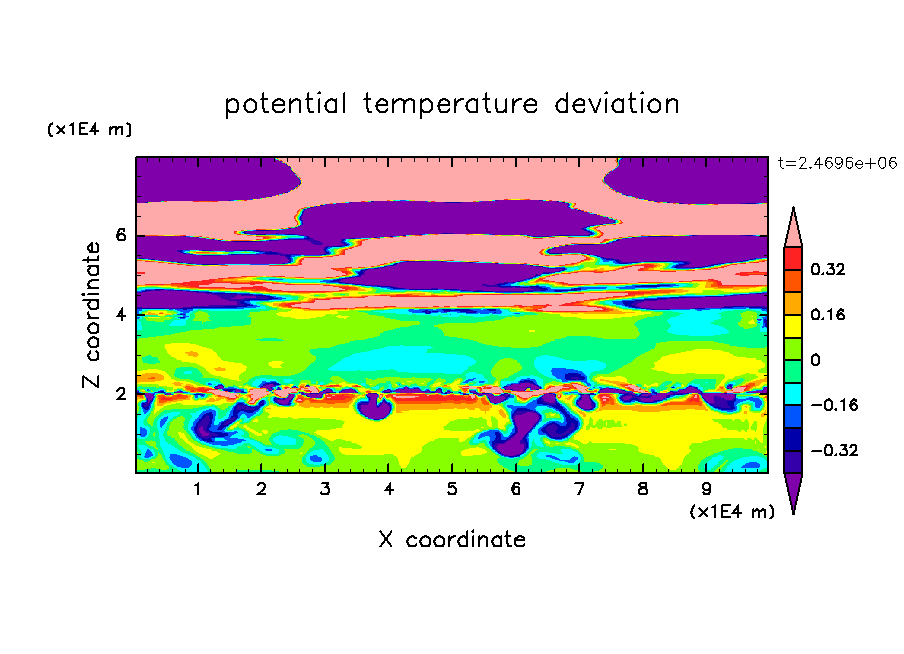 potential temperature deviation

(x1E4 m)

t=2.4696e+06

Z coordinate

6
4
2

0.32
0.16
0
−0.16
−0.32

1 2 3 4 5 6 7 8 9

(x1E4 m)

X coordinate